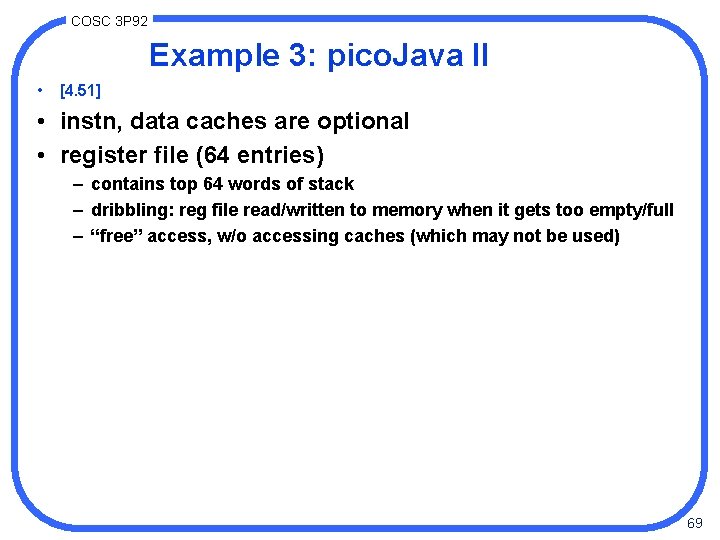 COSC 3P92

Example 3: picoJava II

• [4.51]
• instn, data caches are optional
• register file (64 entries)
– contains top 64 words of stack
– dribbling: reg file read/written to memory when it gets too empty/full
– “free” access, w/o accessing caches (which may not be used)

69